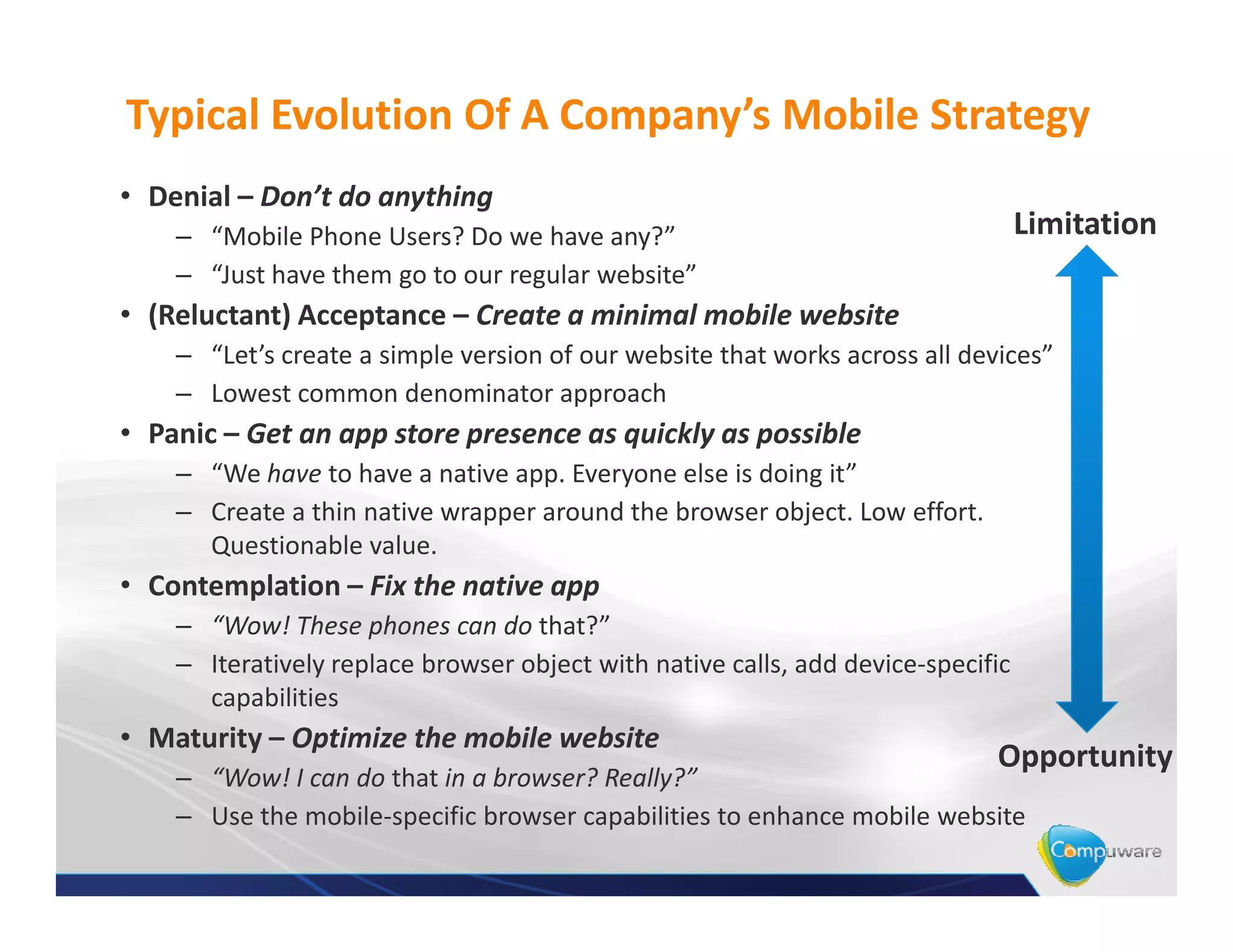 Typical Evolution Of A Company's Mobile Strategy

• Denial – Don't do anything
– "Mobile Phone Users? Do we have any?"
– "Just have them go to our regular website"
• (Reluctant) Acceptance – Create a minimal mobile website
– "Let's create a simple version of our website that works across all devices"
– Lowest common denominator approach
• Panic – Get an app store presence as quickly as possible
– "We have to have a native app. Everyone else is doing it"
– Create a thin native wrapper around the browser object. Low effort. Questionable value.
• Contemplation – Fix the native app
– "Wow! These phones can do that?"
– Iteratively replace browser object with native calls, add device-specific capabilities
• Maturity – Optimize the mobile website
– "Wow! I can do that in a browser? Really?"
– Use the mobile-specific browser capabilities to enhance mobile website

Limitation

Opportunity

Compuware